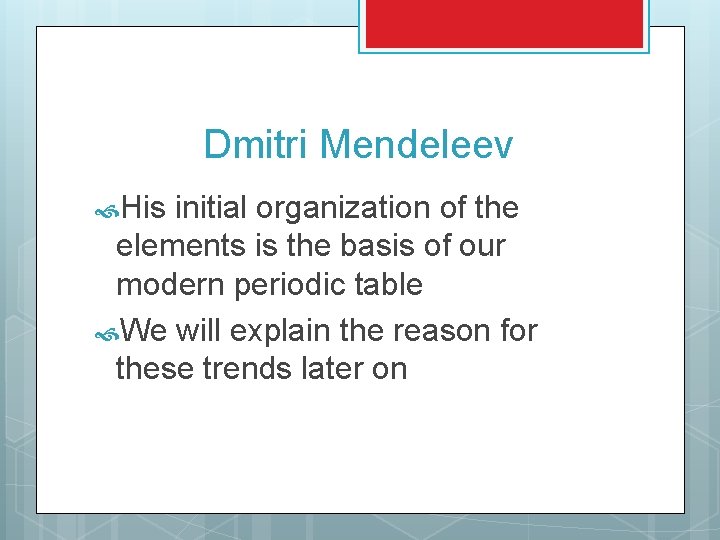 Dmitri Mendeleev

His initial organization of the elements is the basis of our modern periodic table

We will explain the reason for these trends later on